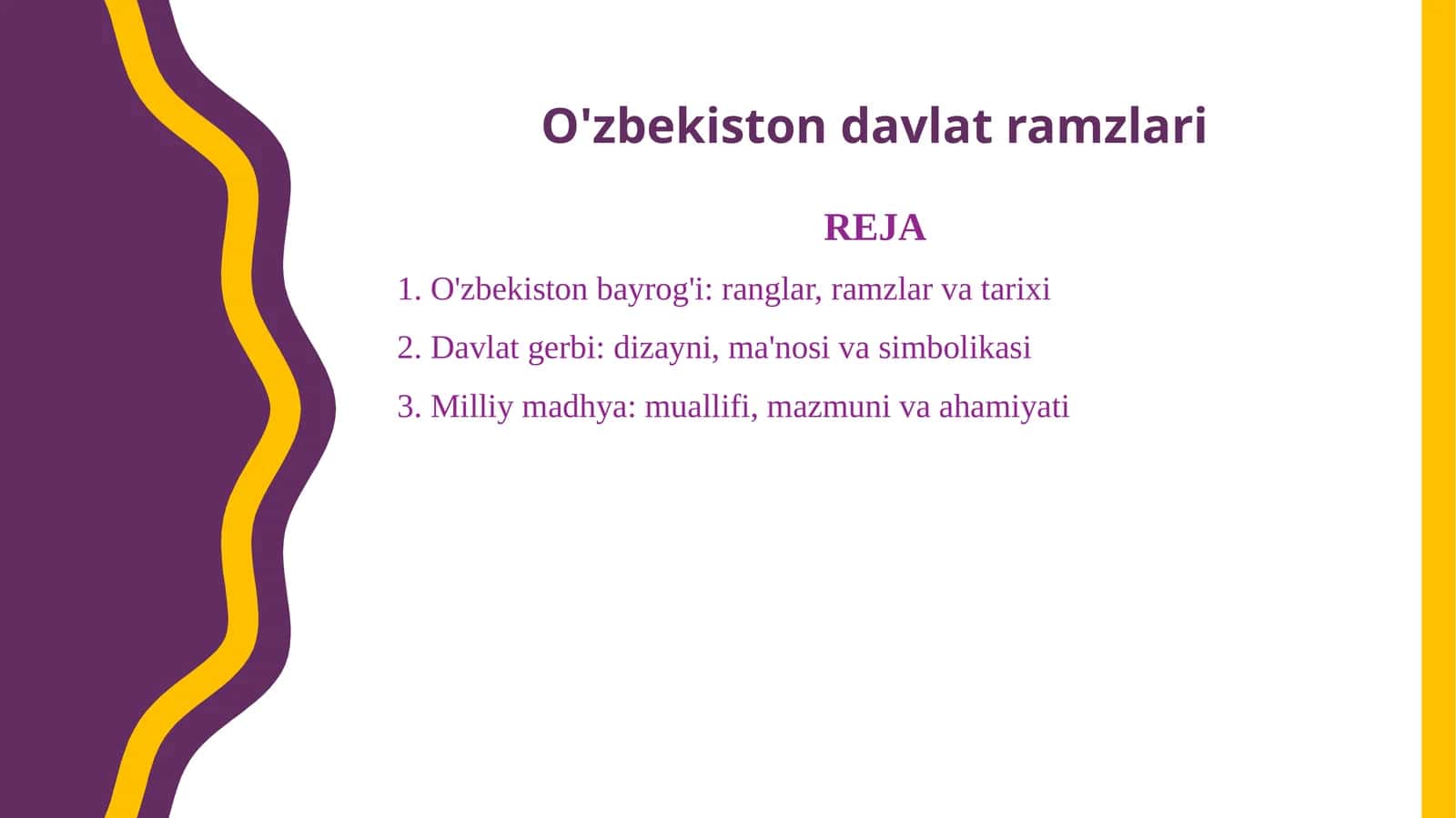 O'zbekiston davlat ramzlari

REJA

1. O'zbekiston bayrog'i: ranglar, ramzlar va tarixi

2. Davlat gerbi: dizayni, ma'nosi va simbolikasi

3. Milliy madhya: muallifi, mazmuni va ahamiyati